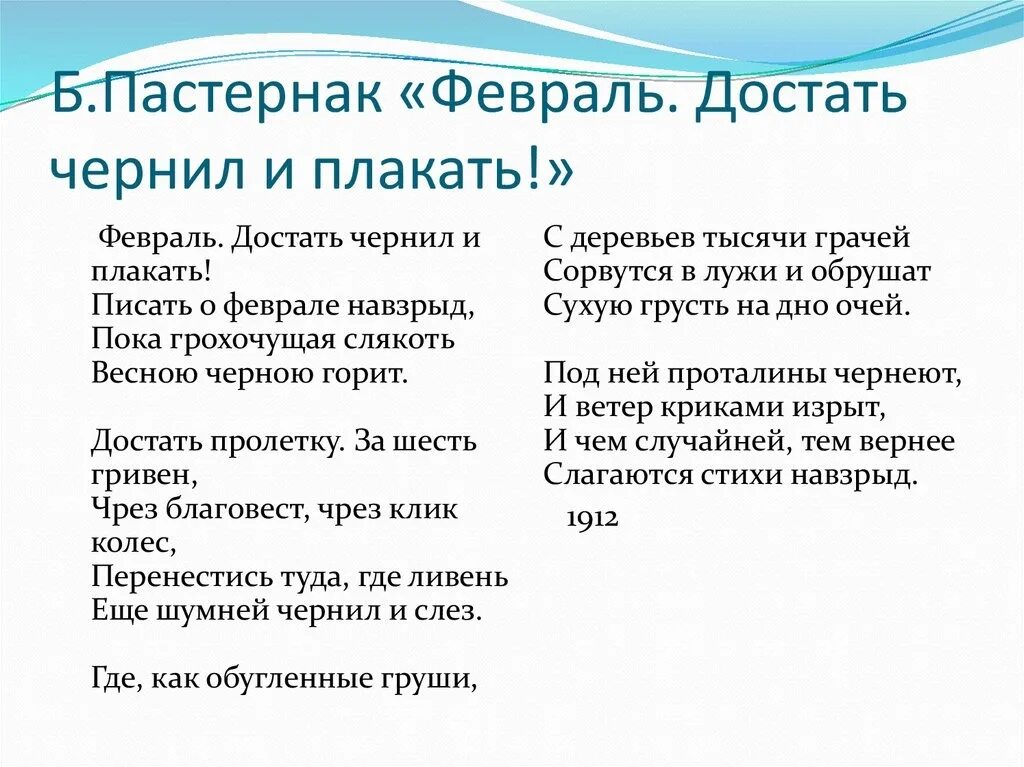 Б.Пастернак «Февраль. Достать чернил и плакать!»

Февраль. Достать чернил и плакать!
Писать о феврале навзрыд,
Пока грохочущая слякоть
Весною черною горит.

Достать пролетку. За шесть гривен,
Чрез благовест, чрез клик колес,
Перенестись туда, где ливень
Еще шумней чернил и слез.

Где, как обугленные груши,

С деревьев тысячи грачей
Сорвутся в лужи и обрушат
Сухую грусть на дно очей.

Под ней проталины чернеют,
И ветер криками изрыт,
И чем случайней, тем вернее
Слагаются стихи навзрыд.

1912